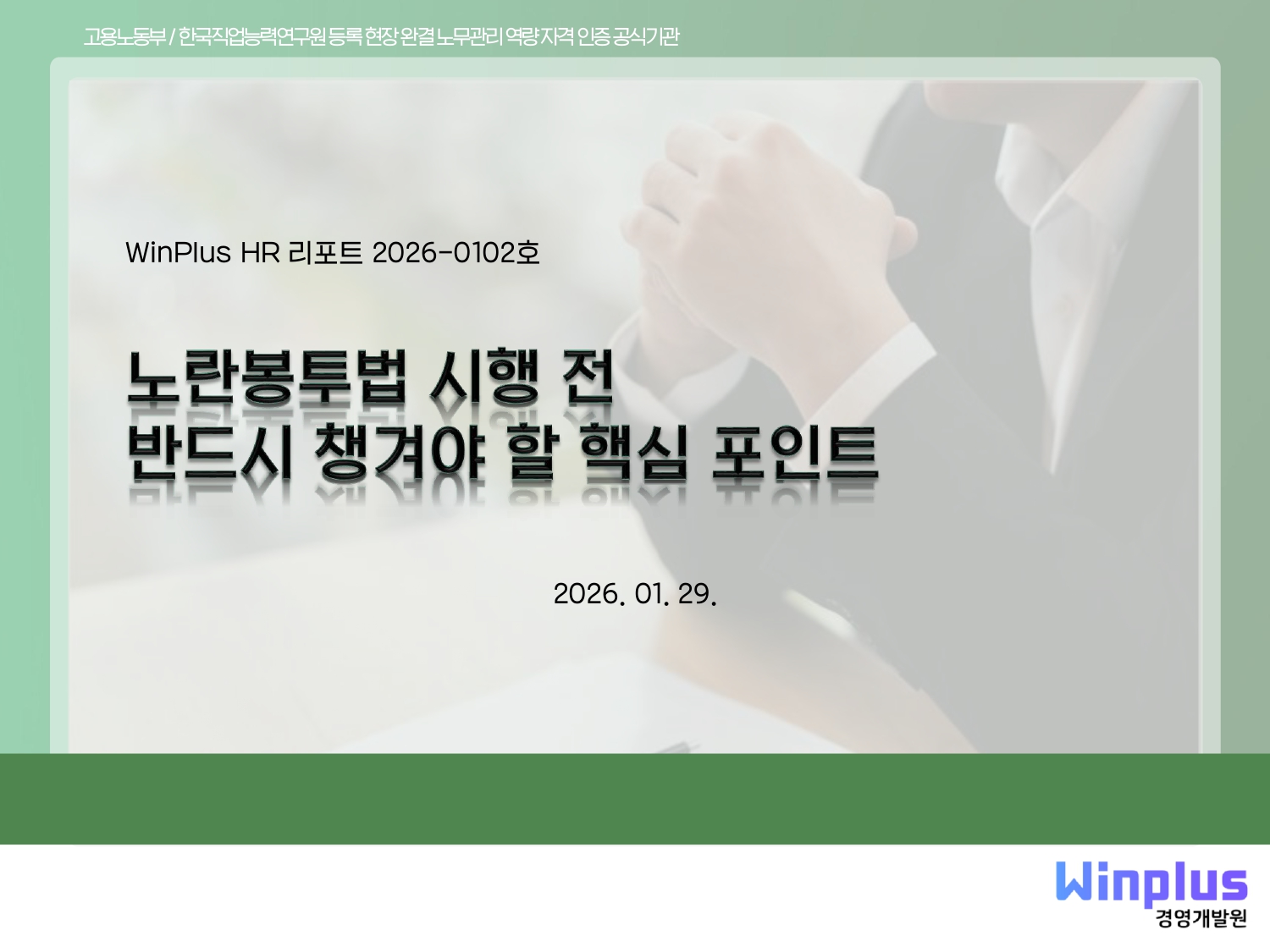 고용노동부 / 한국직업능력연구원 등록 현장 완결 노무관리 역량 자격 인증 공식기관

WinPlus HR 리포트 2026-0102호

노란봉투법 시행 전
반드시 챙겨야 할 핵심 포인트

2026. 01. 29.

Winplus
경영개발원